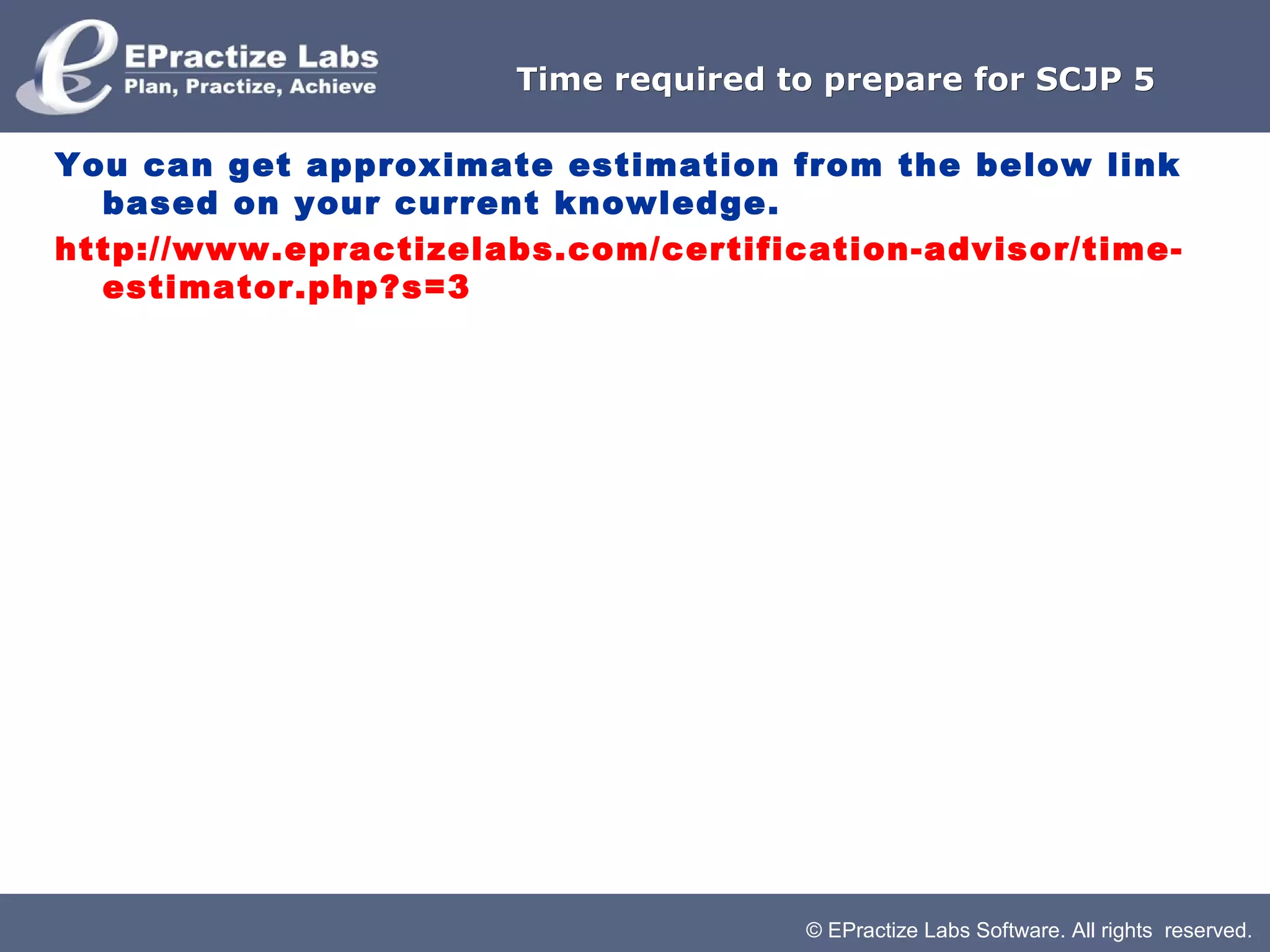 EPractize Labs
Plan, Practize, Achieve

Time required to prepare for SCJP 5

You can get approximate estimation from the below link based on your current knowledge.

http://www.epractizelabs.com/certification-advisor/time-estimator.php?s=3

© EPractize Labs Software. All rights reserved.